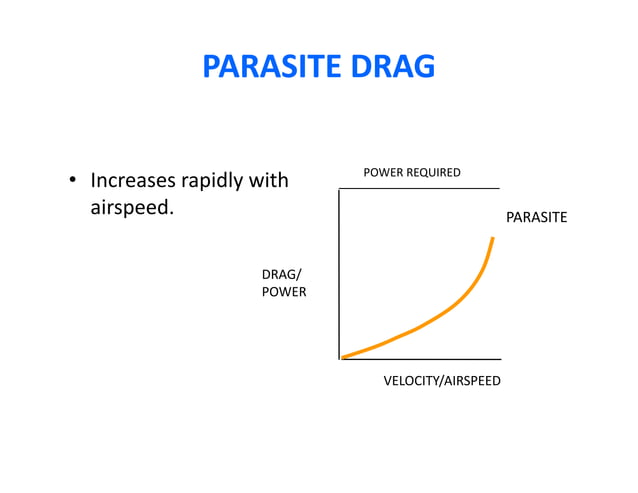 PARASITE DRAG

• Increases rapidly with airspeed.

POWER REQUIRED

PARASITE

DRAG/
POWER

VELOCITY/AIRSPEED